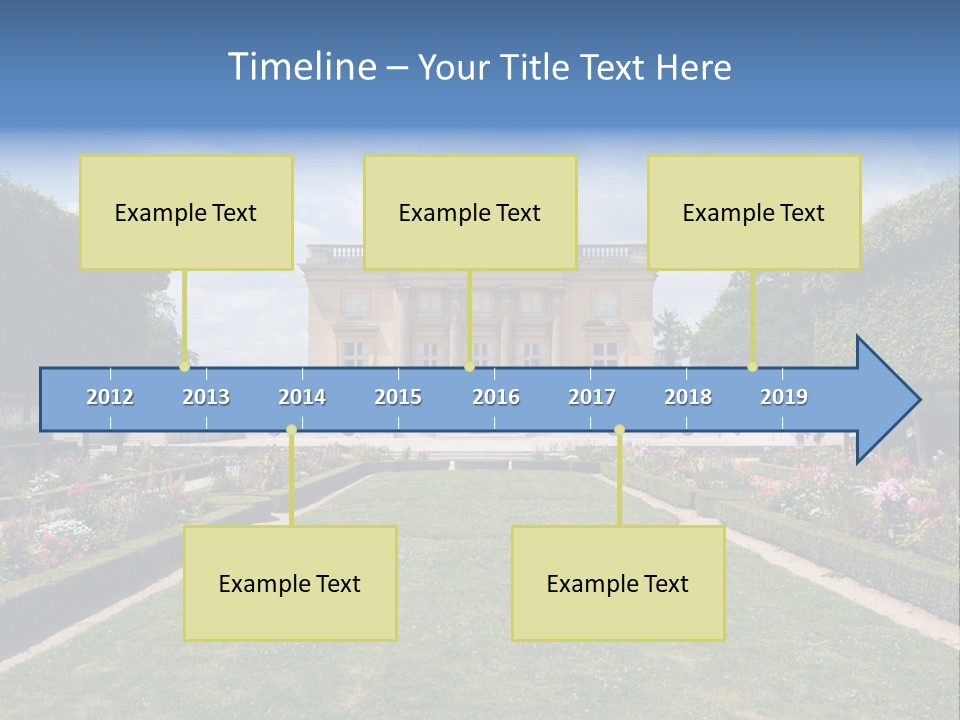 Timeline – Your Title Text Here

Example Text

Example Text

Example Text

2012 2013 2014 2015 2016 2017 2018 2019

Example Text

Example Text